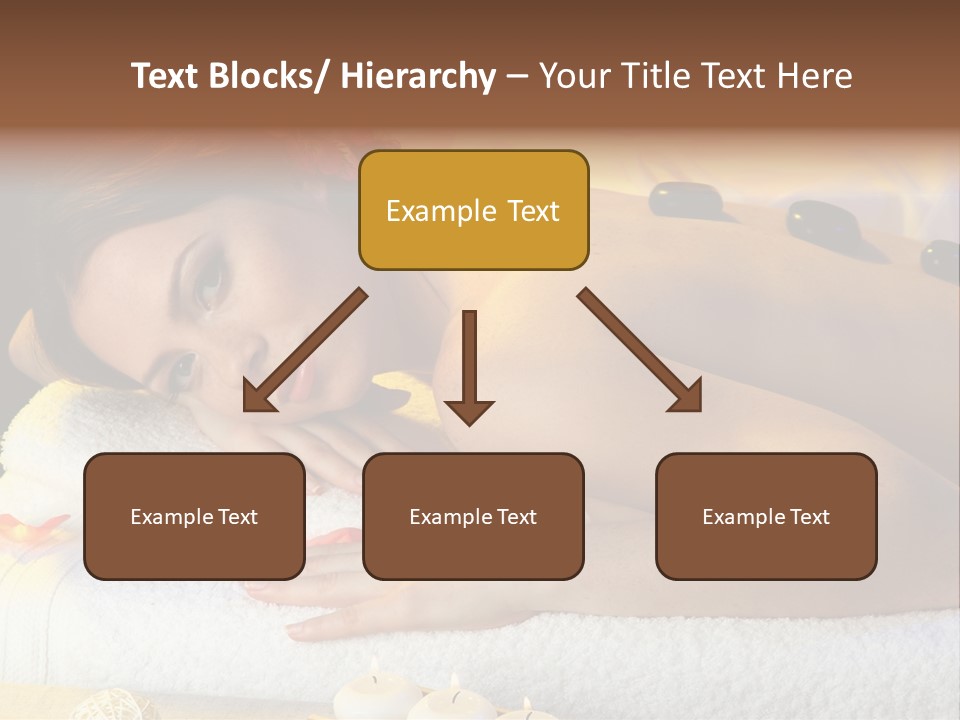 Text Blocks/ Hierarchy – Your Title Text Here

Example Text

Example Text

Example Text

Example Text